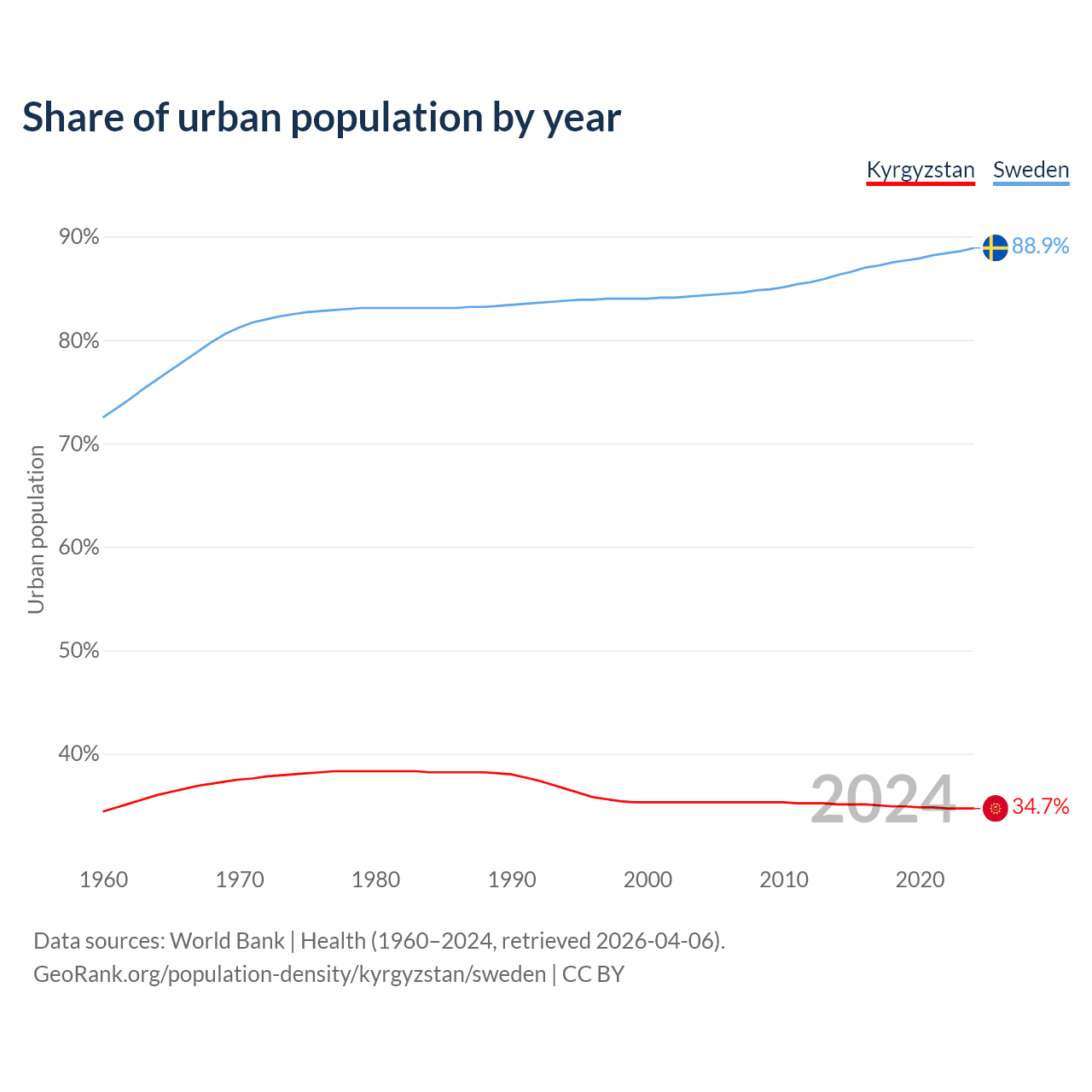 Share of urban population by year

Kyrgyzstan Sweden

90%
80%
70%
60%
50%
40%

Urban population

88.9%
34.7%

2024

1960 1970 1980 1990 2000 2010 2020

Data sources: World Bank | Health (1960–2024, retrieved 2026-04-06).
GeoRank.org/population-density/kyrgyzstan/sweden | CC BY